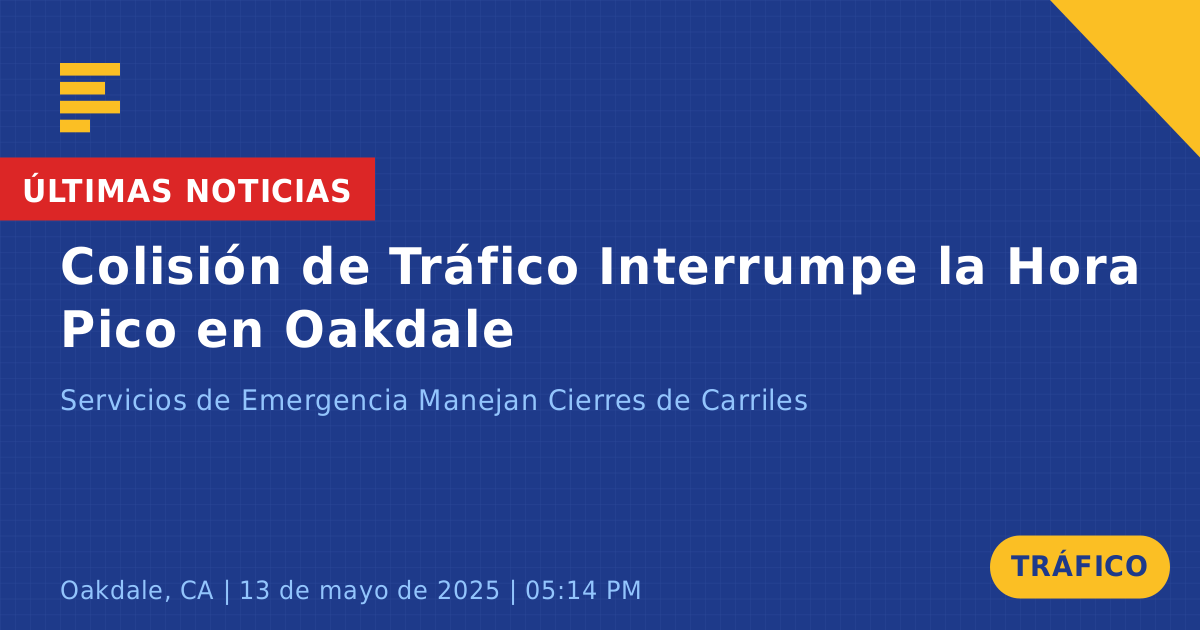 ÚLTIMAS NOTICIAS

Colisión de Tráfico Interrumpe la Hora Pico en Oakdale

Servicios de Emergencia Manejan Cierres de Carriles

Oakdale, CA | 13 de mayo de 2025 | 05:14 PM

TRÁFICO